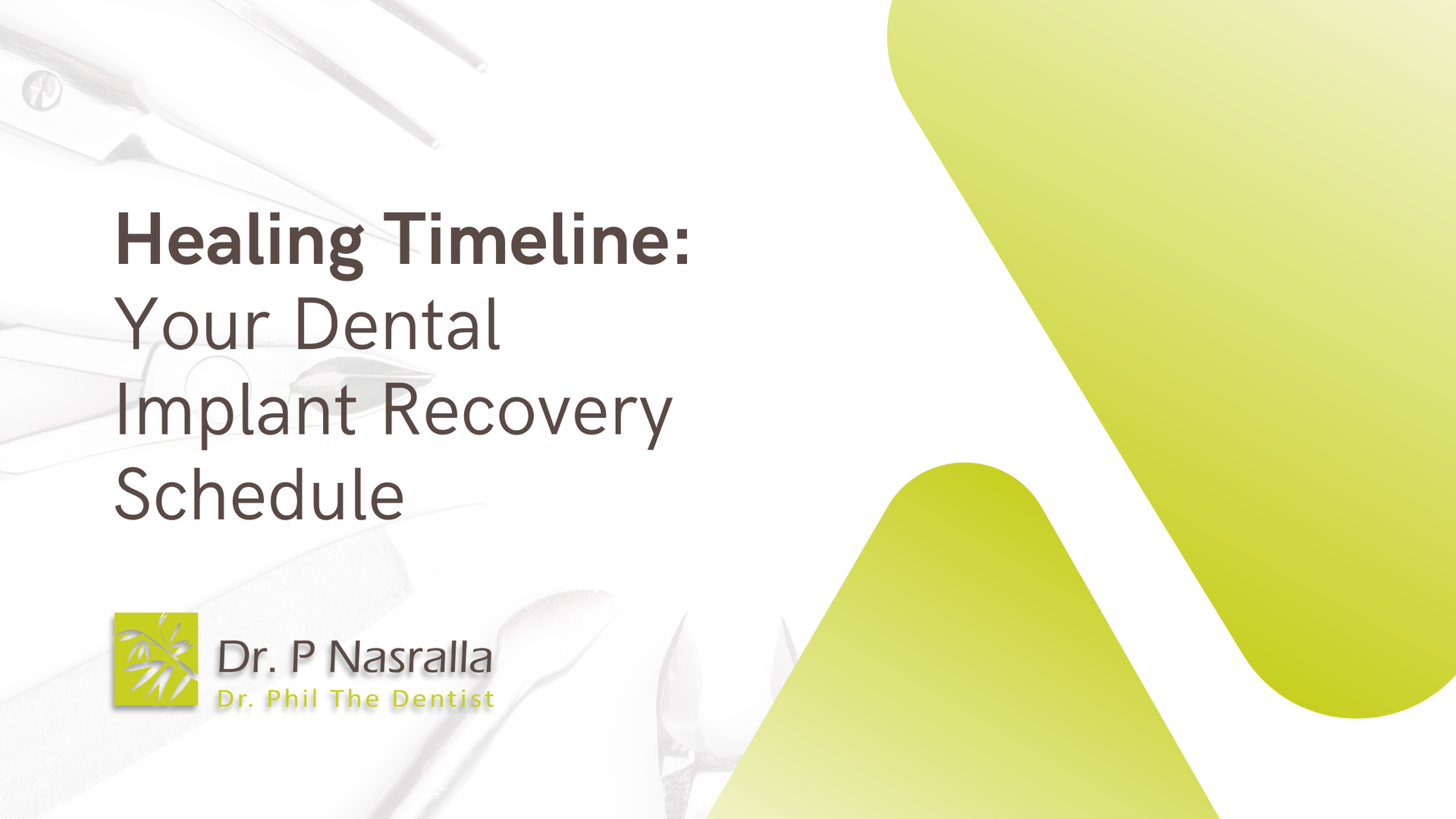 Healing Timeline:
Your Dental Implant Recovery Schedule

Dr. P Nasralla
Dr. Phil The Dentist